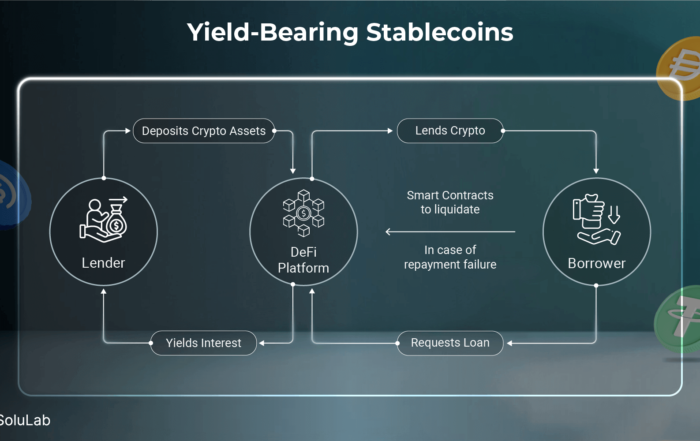 Yield-Bearing Stablecoins

Deposits Crypto Assets

Lends Crypto

Lender

DeFi Platform

Smart Contracts to liquidate

In case of repayment failure

Borrower

Yields Interest

Requests Loan

SoluLab